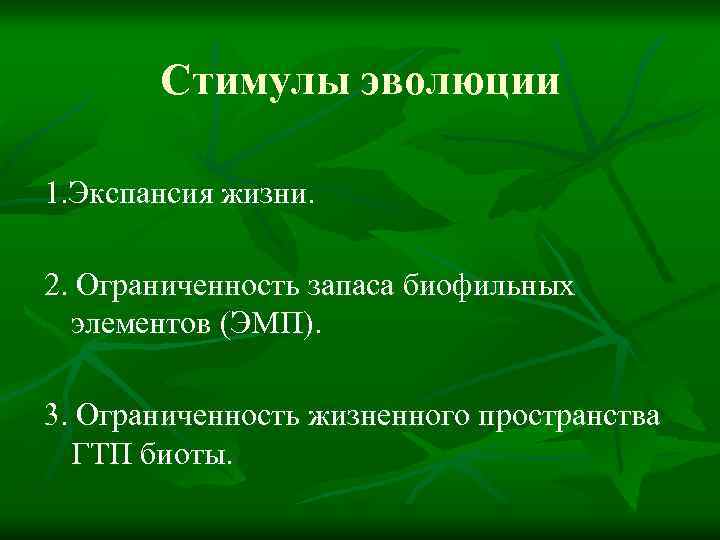 Стимулы эволюции

1.Экспансия жизни.

2. Ограниченность запаса биофильных элементов (ЭМП).

3. Ограниченность жизненного пространства ГТП биоты.